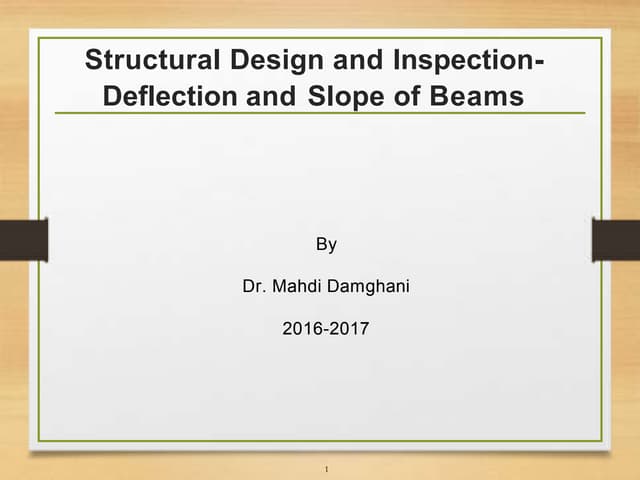 Structural Design and Inspection-Deflection and Slope of Beams

By

Dr. Mahdi Damghani

2016-2017

1